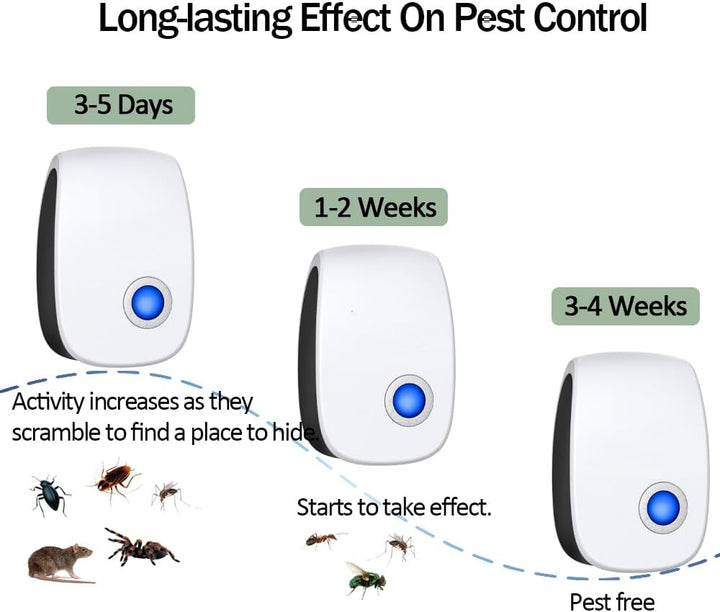 Long-lasting Effect On Pest Control

3-5 Days

1-2 Weeks

3-4 Weeks

Activity increases as they scramble to find a place to hide.

Starts to take effect.

Pest free